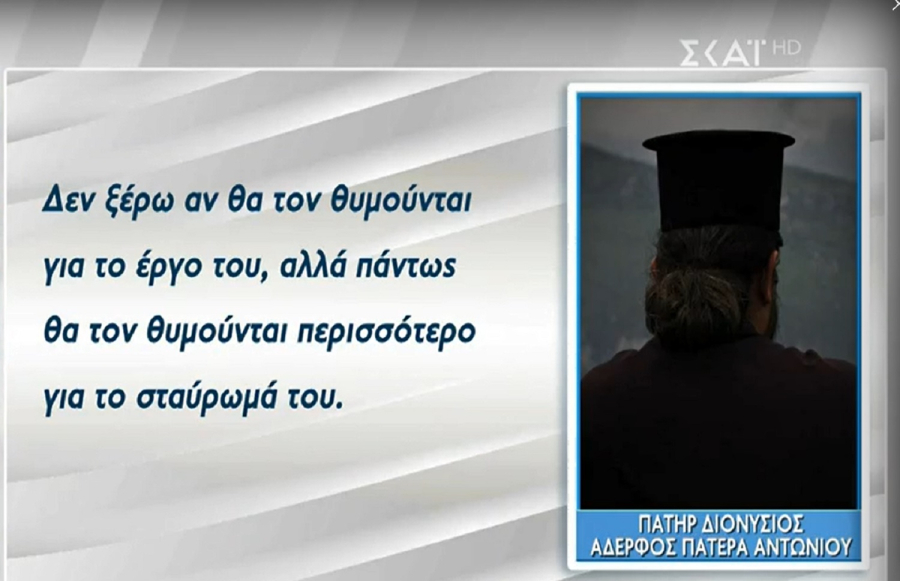 ΣΚΑΪ HD

Δεν ξέρω αν θα τον θυμούνται για το έργο του, αλλά πάντως θα τον θυμούνται περισσότερο για το σταύρωμά του.

ΠΑΤΗΡ ΔΙΟΝΥΣΙΟΣ
ΑΔΕΡΦΟΣ ΠΑΤΕΡΑ ΑΝΤΩΝΙΟΥ